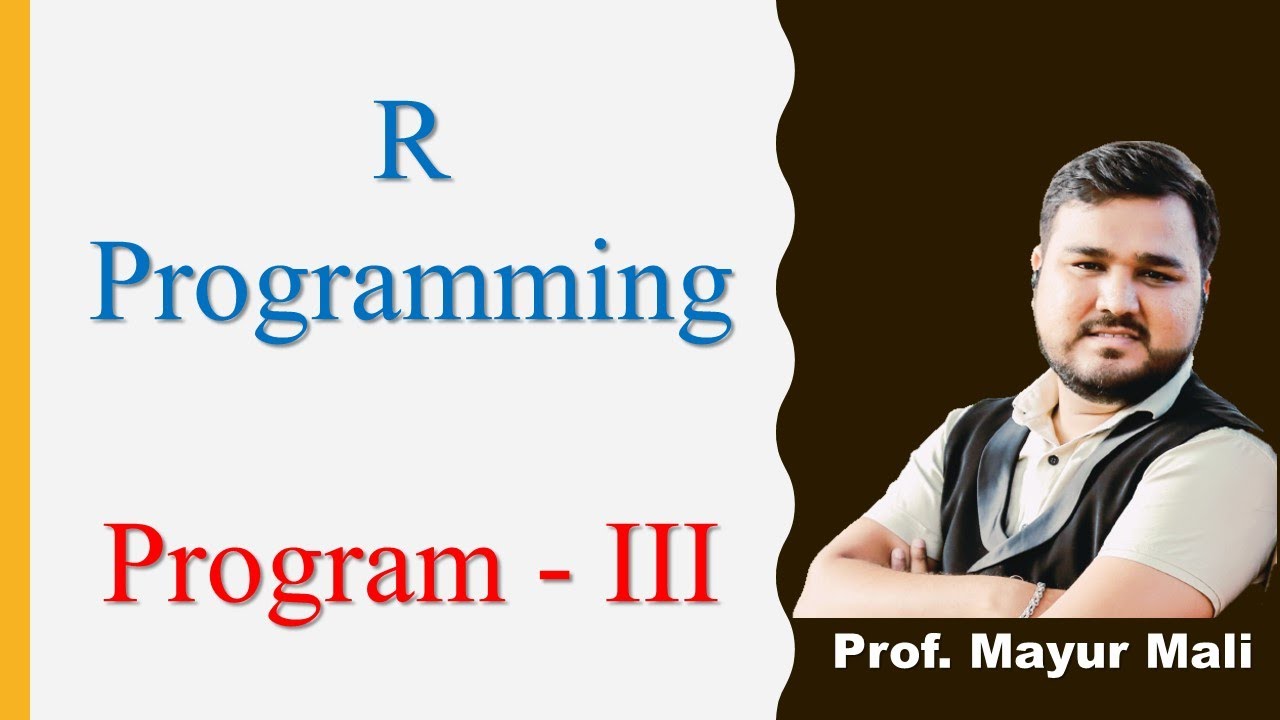 R
Programming

Program - III

Prof. Mayur Mali